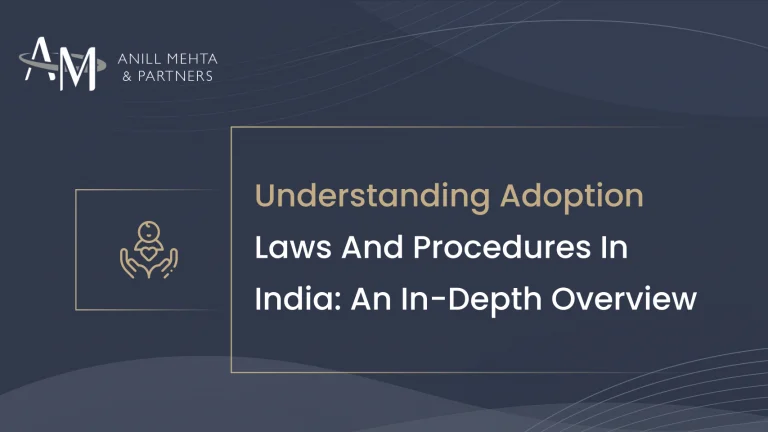 AM ANILL MEHTA & PARTNERS

Understanding Adoption Laws And Procedures In India: An In-Depth Overview